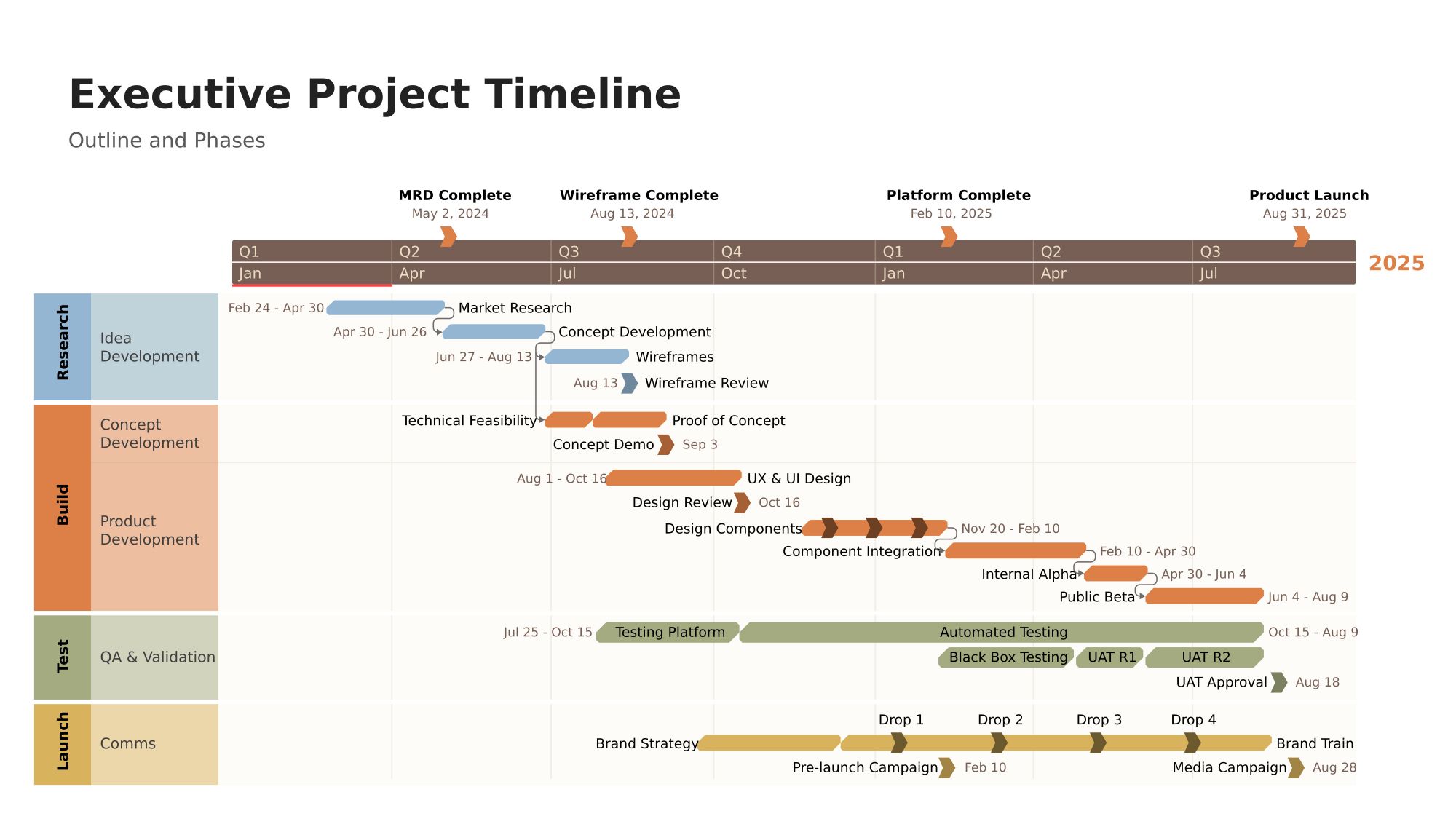 Executive Project Timeline

Outline and Phases

MRD Complete
May 2, 2024

Wireframe Complete
Aug 13, 2024

Platform Complete
Feb 10, 2025

Product Launch
Aug 31, 2025

Q1 Q2 Q3 Q4 Q1 Q2 Q3
Jan Apr Jul Oct Jan Apr Jul

2025

Research

Idea Development

Feb 24 - Apr 30 Market Research
Apr 30 - Jun 26 Concept Development
Jun 27 - Aug 13 Wireframes
Aug 13 Wireframe Review

Build

Concept Development

Technical Feasibility Proof of Concept
Concept Demo Sep 3

Product Development

Aug 1 - Oct 16 UX & UI Design
Design Review Oct 16
Design Components Nov 20 - Feb 10
Component Integration Feb 10 - Apr 30
Internal Alpha Apr 30 - Jun 4
Public Beta Jun 4 - Aug 9

Test

QA & Validation

Jul 25 - Oct 15 Testing Platform Automated Testing Oct 15 - Aug 9
Black Box Testing UAT R1 UAT R2
UAT Approval Aug 18

Launch

Comms

Drop 1 Drop 2 Drop 3 Drop 4
Brand Strategy Brand Train
Pre-launch Campaign Feb 10 Media Campaign Aug 28